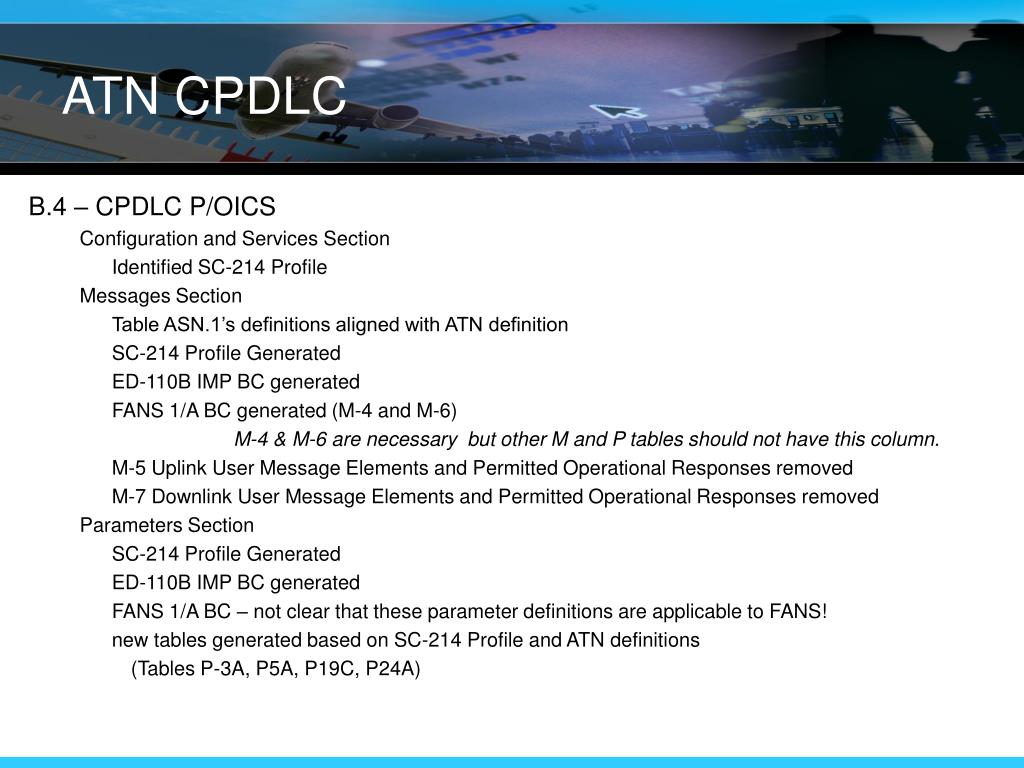 ATN CPDLC

B.4 – CPDLC P/OICS

Configuration and Services Section

Identified SC-214 Profile

Messages Section

Table ASN.1’s definitions aligned with ATN definition

SC-214 Profile Generated

ED-110B IMP BC generated

FANS 1/A BC generated (M-4 and M-6)

M-4 & M-6 are necessary but other M and P tables should not have this column.

M-5 Uplink User Message Elements and Permitted Operational Responses removed

M-7 Downlink User Message Elements and Permitted Operational Responses removed

Parameters Section

SC-214 Profile Generated

ED-110B IMP BC generated

FANS 1/A BC – not clear that these parameter definitions are applicable to FANS!

new tables generated based on SC-214 Profile and ATN definitions

(Tables P-3A, P5A, P19C, P24A)